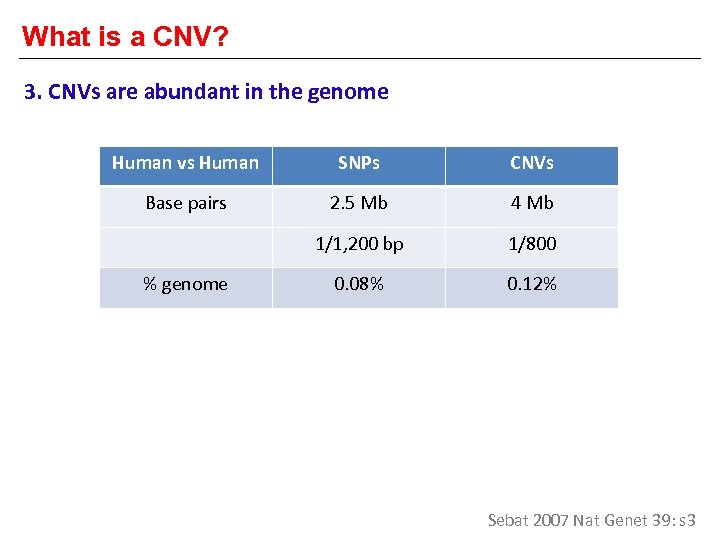 What is a CNV?

3. CNVs are abundant in the genome

| Human vs Human | SNPs | CNVs |
|---|---|---|
| Base pairs | 2.5 Mb | 4 Mb |
| | 1/1,200 bp | 1/800 |
| % genome | 0.08% | 0.12% |

Sebat 2007 Nat Genet 39: s3